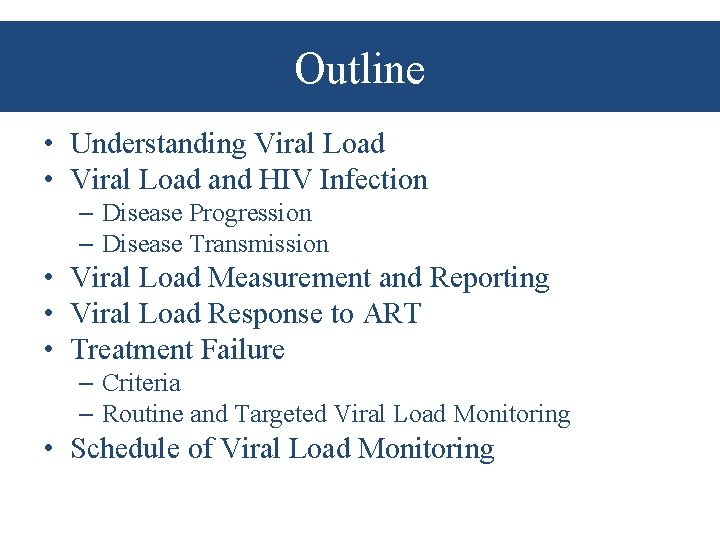 Outline

• Understanding Viral Load
• Viral Load and HIV Infection
– Disease Progression
– Disease Transmission
• Viral Load Measurement and Reporting
• Viral Load Response to ART
• Treatment Failure
– Criteria
– Routine and Targeted Viral Load Monitoring
• Schedule of Viral Load Monitoring